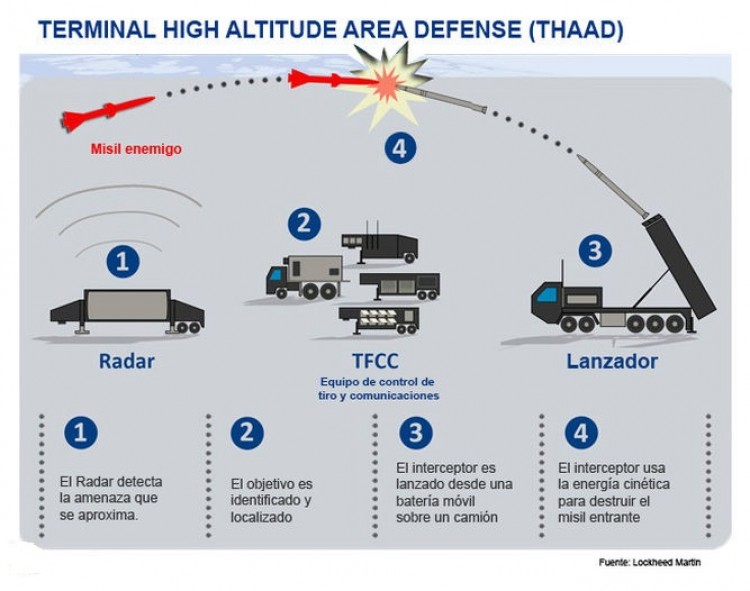 TERMINAL HIGH ALTITUDE AREA DEFENSE (THAAD)

Misil enemigo

4

1

2

3

Radar

TFCC

Equipo de control de tiro y comunicaciones

Lanzador

1

El Radar detecta la amenaza que se aproxima.

2

El objetivo es identificado y localizado

3

El interceptor es lanzado desde una batería móvil sobre un camión

4

El interceptor usa la energía cinética para destruir el misil entrante

Fuente: Lockheed Martin